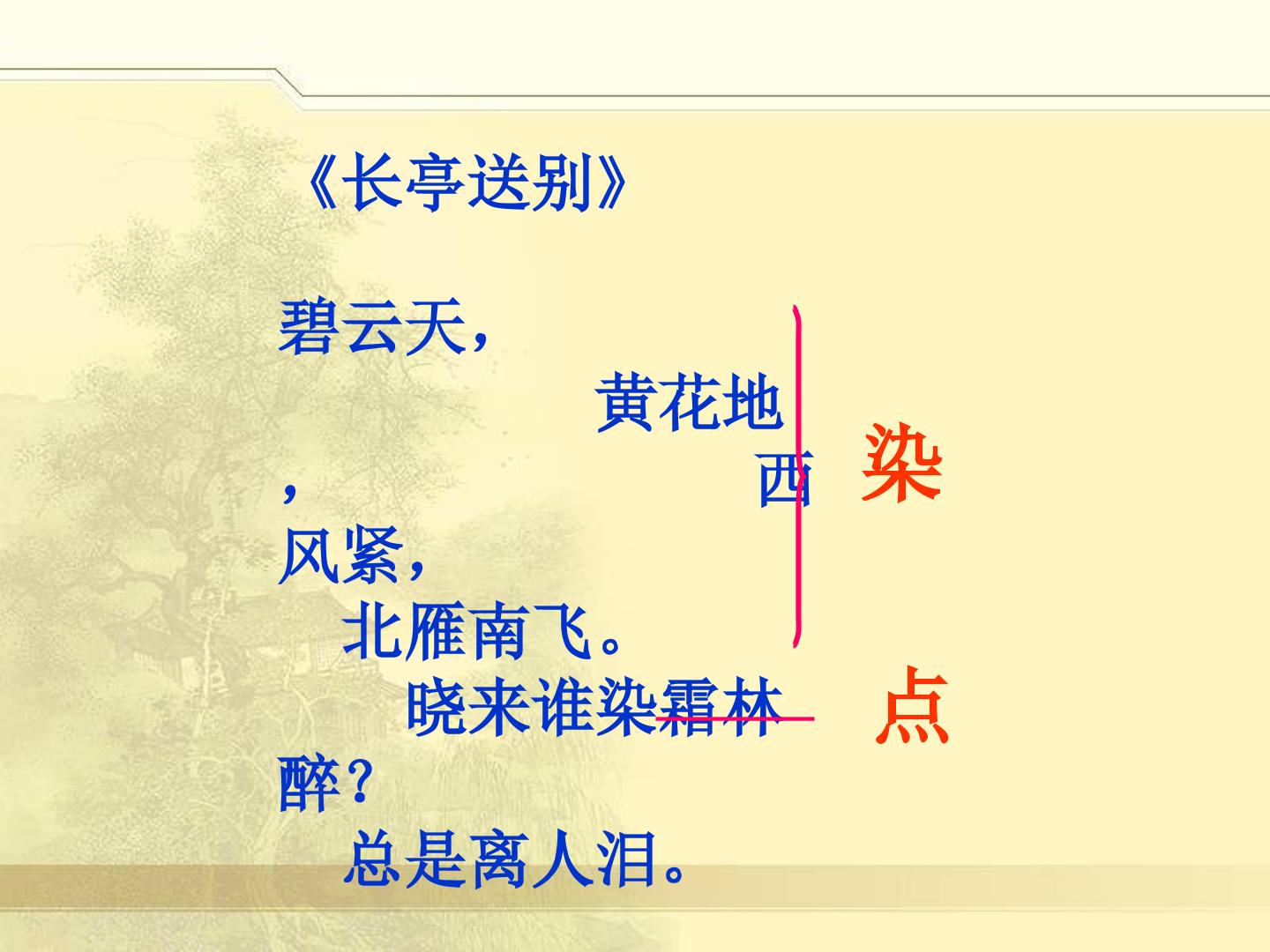 《长亭送别》

碧云天，黄花地，西风紧，北雁南飞。晓来谁染霜林醉？总是离人泪。

染

点